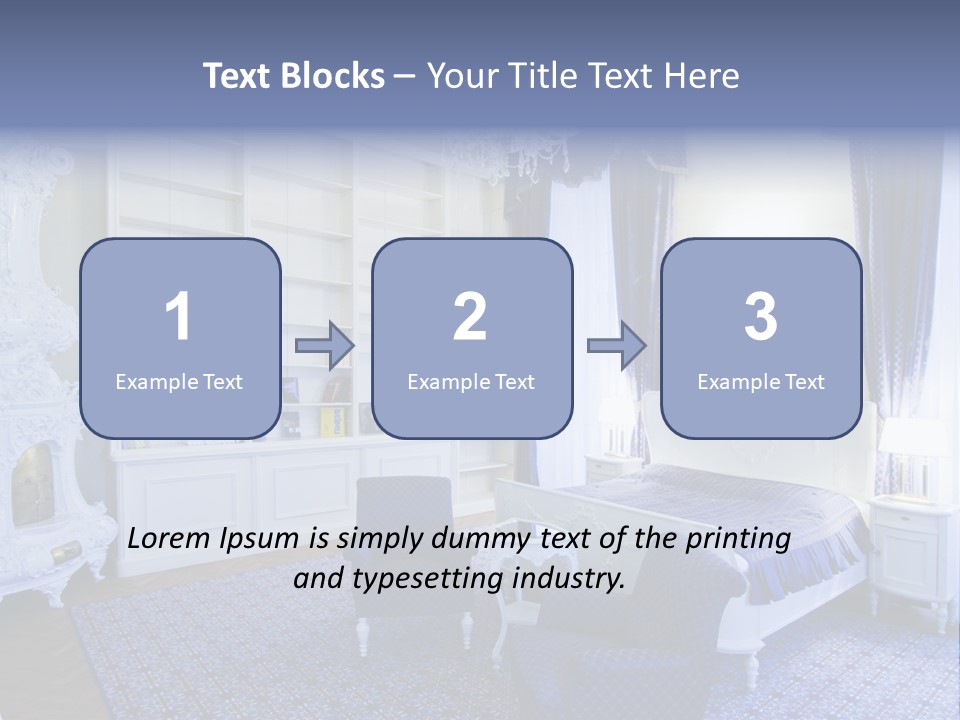 Text Blocks – Your Title Text Here

1
Example Text

2
Example Text

3
Example Text

Lorem Ipsum is simply dummy text of the printing and typesetting industry.